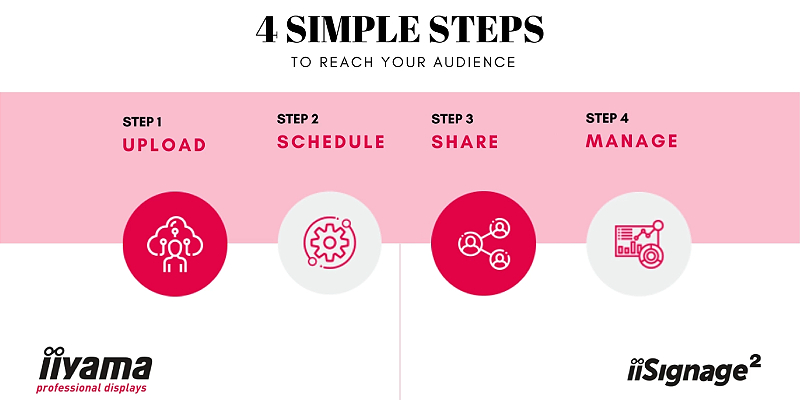 4 SIMPLE STEPS
TO REACH YOUR AUDIENCE

STEP 1
UPLOAD

STEP 2
SCHEDULE

STEP 3
SHARE

STEP 4
MANAGE

iiyama
professional displays

iiSignage$^2$